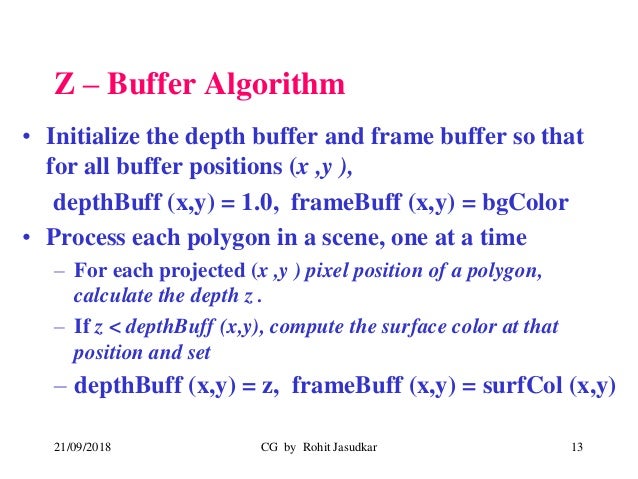 Z – Buffer Algorithm

• Initialize the depth buffer and frame buffer so that for all buffer positions (x ,y ),

depthBuff (x,y) = 1.0, frameBuff (x,y) = bgColor

• Process each polygon in a scene, one at a time

– For each projected (x ,y ) pixel position of a polygon, calculate the depth z .

– If z < depthBuff (x,y), compute the surface color at that position and set

– depthBuff (x,y) = z, frameBuff (x,y) = surfCol (x,y)

21/09/2018 CG by Rohit Jasudkar 13